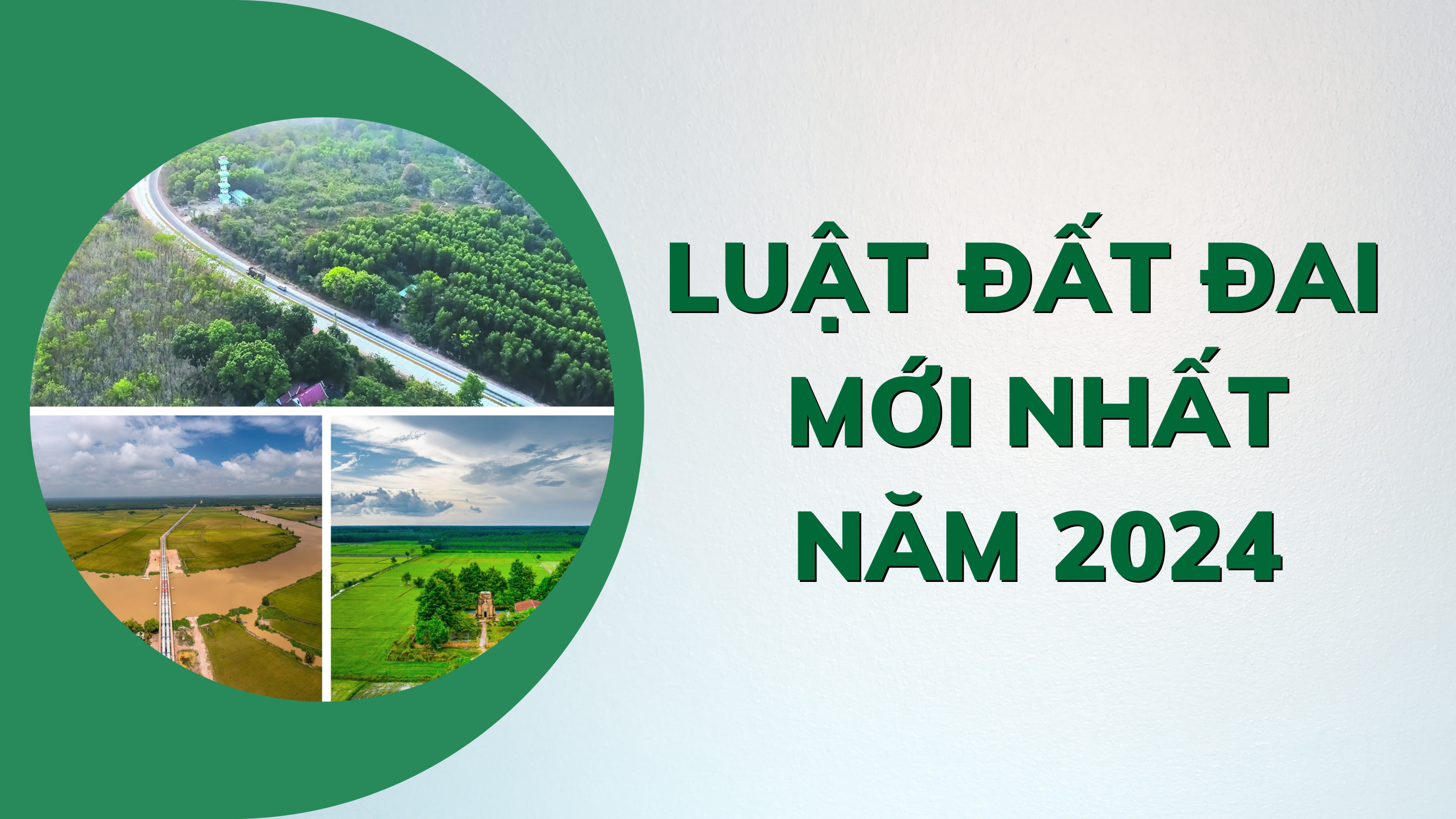 LUẬT ĐẤT ĐAI
MỚI NHẤT
NĂM 2024